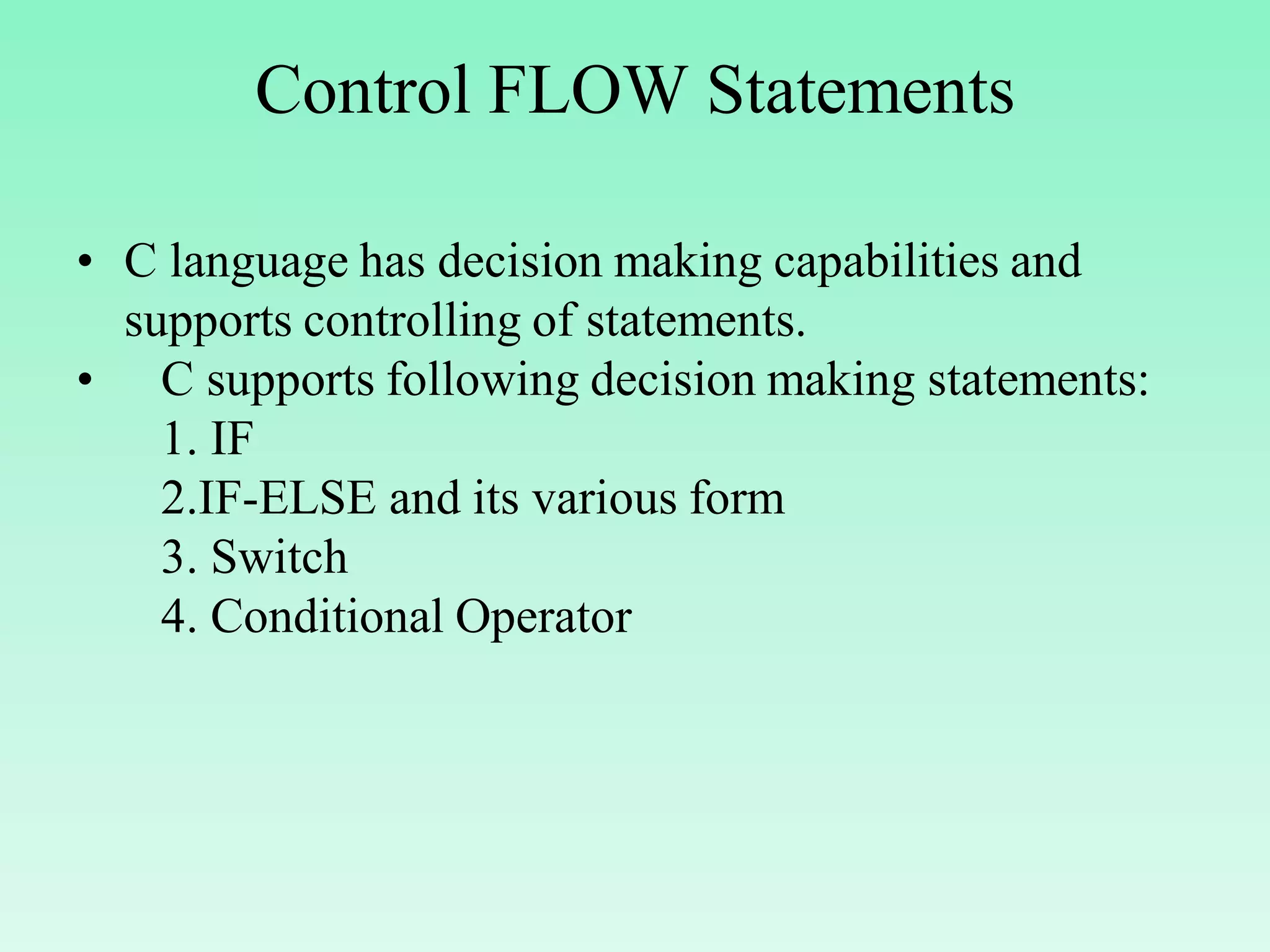 Control FLOW Statements

• C language has decision making capabilities and supports controlling of statements.
• C supports following decision making statements:
1. IF
2.IF-ELSE and its various form
3. Switch
4. Conditional Operator